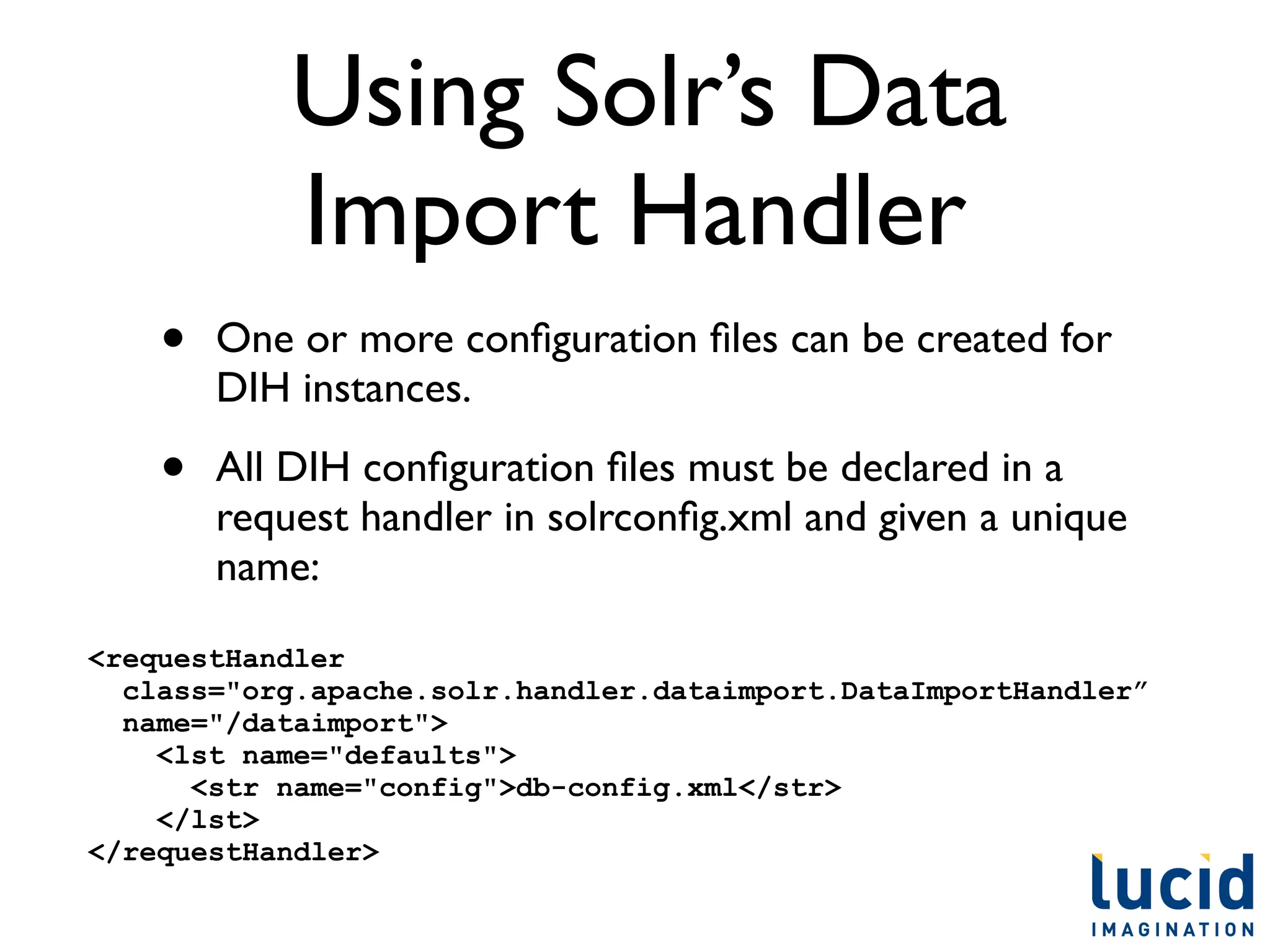 Using Solr’s Data Import Handler

• One or more configuration files can be created for DIH instances.

• All DIH configuration files must be declared in a request handler in solrconfig.xml and given a unique name:

<requestHandler
  class="org.apache.solr.handler.dataimport.DataImportHandler”
  name="/dataimport">
    <lst name="defaults">
      <str name="config">db-config.xml</str>
    </lst>
</requestHandler>

lucid
IMAGINATION